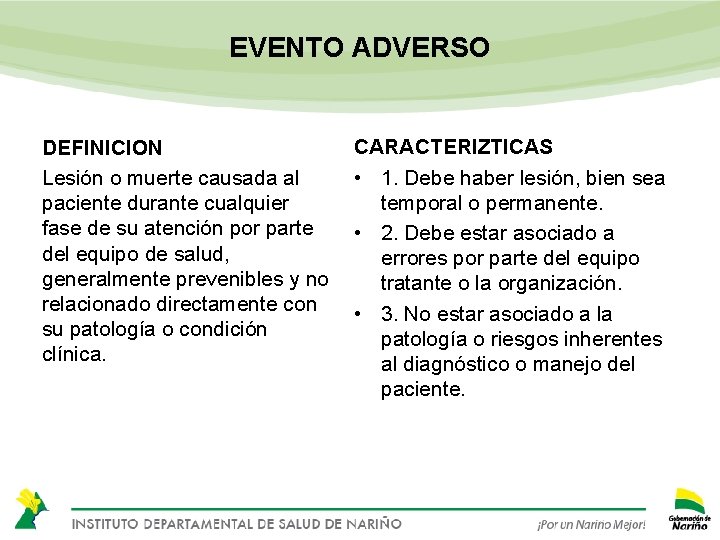 EVENTO ADVERSO

DEFINICION

Lesión o muerte causada al paciente durante cualquier fase de su atención por parte del equipo de salud, generalmente prevenibles y no relacionado directamente con su patología o condición clínica.

CARACTERIZTICAS

• 1. Debe haber lesión, bien sea temporal o permanente.
• 2. Debe estar asociado a errores por parte del equipo tratante o la organización.
• 3. No estar asociado a la patología o riesgos inherentes al diagnóstico o manejo del paciente.

INSTITUTO DEPARTAMENTAL DE SALUD DE NARIÑO

¡Por un Nariño Mejor!

Gobernación de Nariño